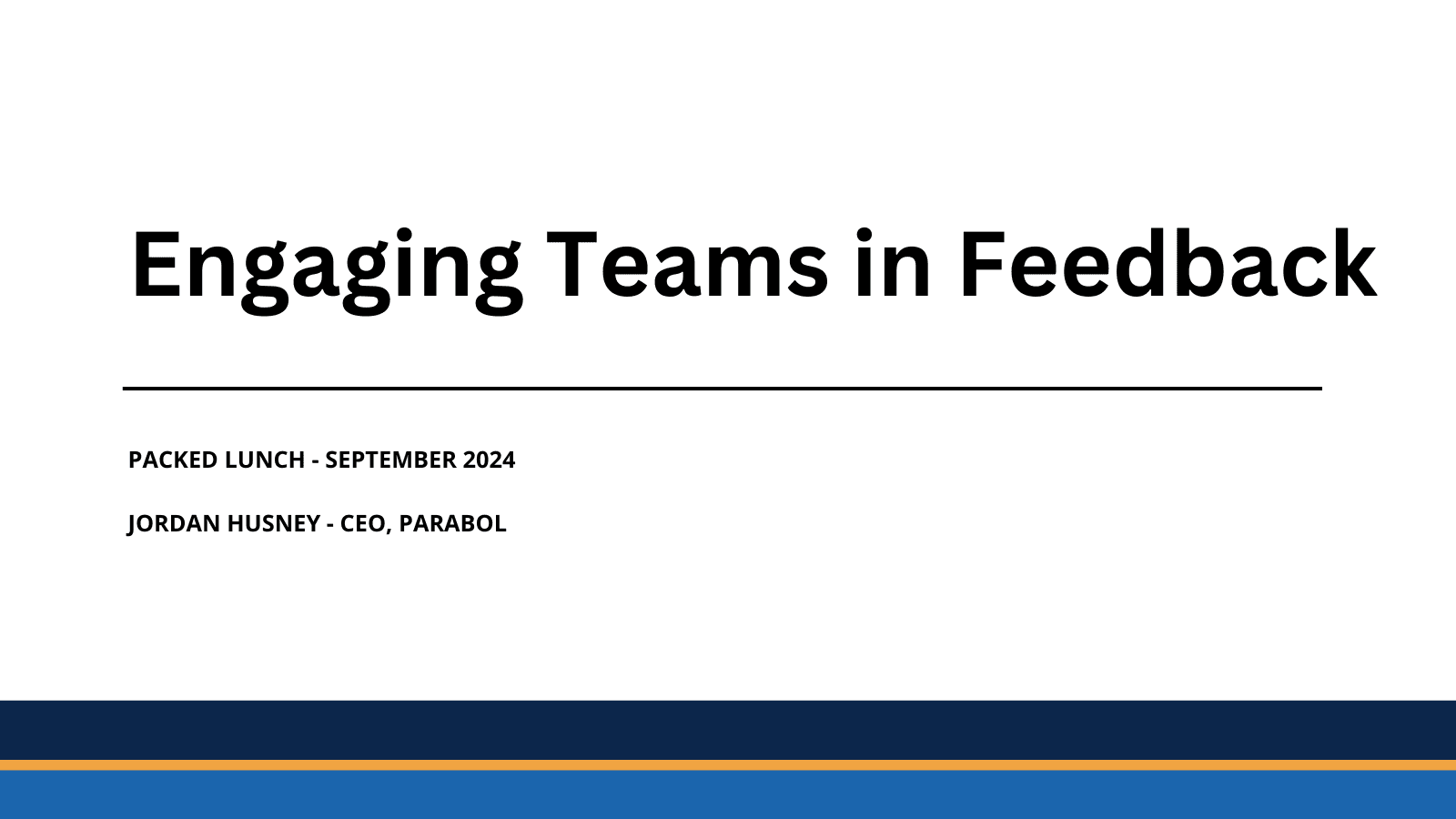 Engaging Teams in Feedback

PACKED LUNCH - SEPTEMBER 2024

JORDAN HUSNEY - CEO, PARABOL